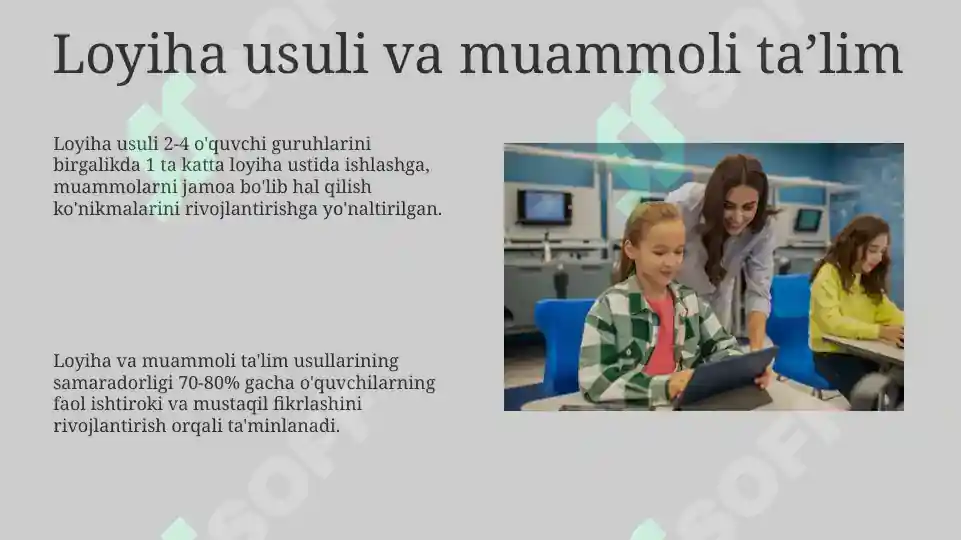 Loyiha usuli va muammoli ta’lim

Loyiha usuli 2-4 o'quvchi guruhlarini birgalikda 1 ta katta loyiha ustida ishlashga, muammolarni jamoa bo'lib hal qilish ko'nikmalarini rivojlantirishga yo'naltirilgan.

Loyiha va muammoli ta'lim usullarining samaradorligi 70-80% gacha o'quvchilarning faol ishtiroki va mustaqil fikrlashini rivojlantirish orqali ta'minlanadi.

SOFT SOFT SOFT SOFT